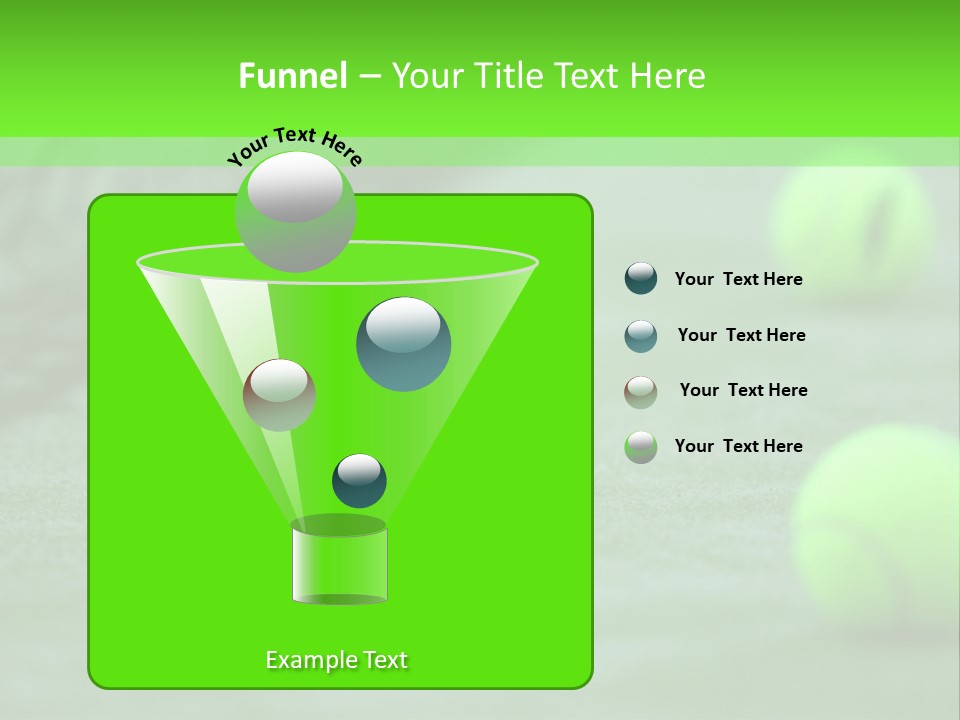 Funnel – Your Title Text Here

Your Text Here

Your Text Here

Your Text Here

Your Text Here

Your Text Here

Example Text